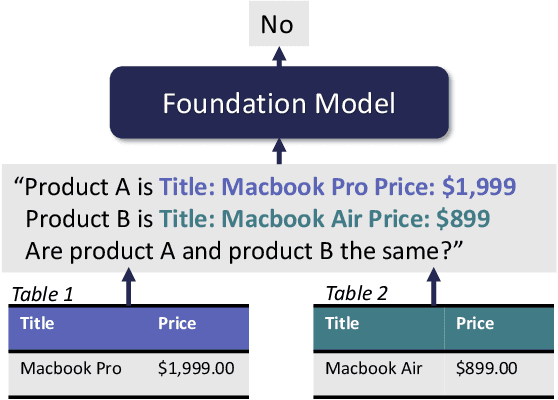 No

Foundation Model

“Product A is Title: Macbook Pro Price: \$1,999
Product B is Title: Macbook Air Price: \$899
Are product A and product B the same?”

Table 1

| Title | Price |
|---|---|
| Macbook Pro | \$1,999.00 |

Table 2

| Title | Price |
|---|---|
| Macbook Air | \$899.00 |